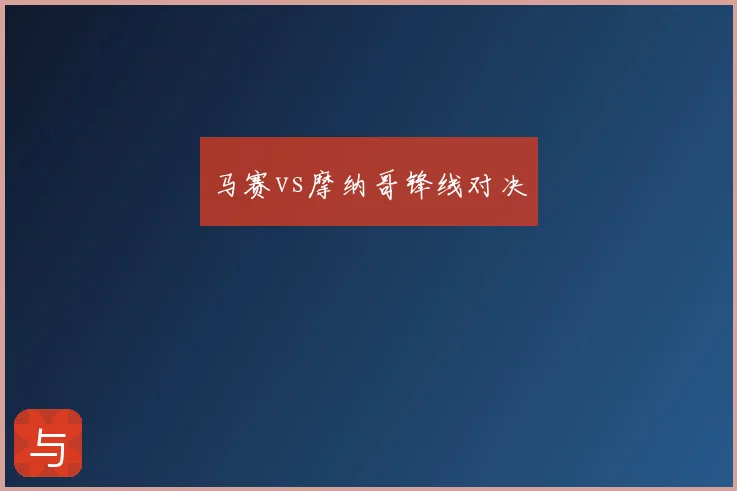 马赛VS摩纳哥锋线对决

与